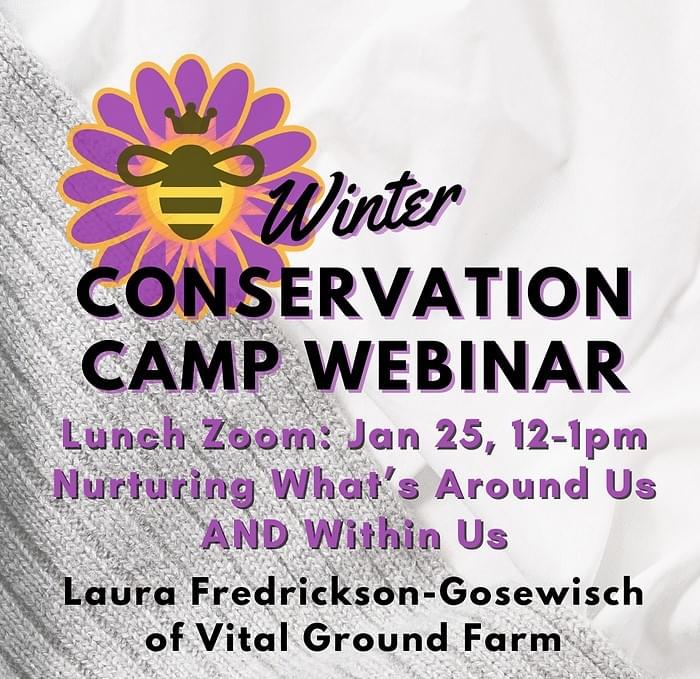 Winter
CONSERVATION CAMP WEBINAR

Lunch Zoom: Jan 25, 12-1pm
Nurturing What's Around Us AND Within Us

Laura Fredrickson-Gosewisch of Vital Ground Farm